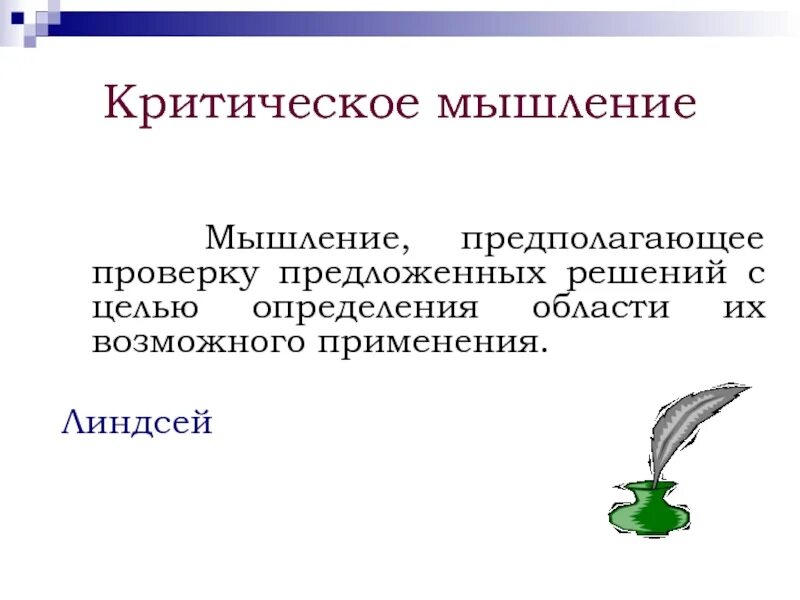 Критическое мышление

Мышление, предполагающее проверку предложенных решений с целью определения области их возможного применения.

Линдсей